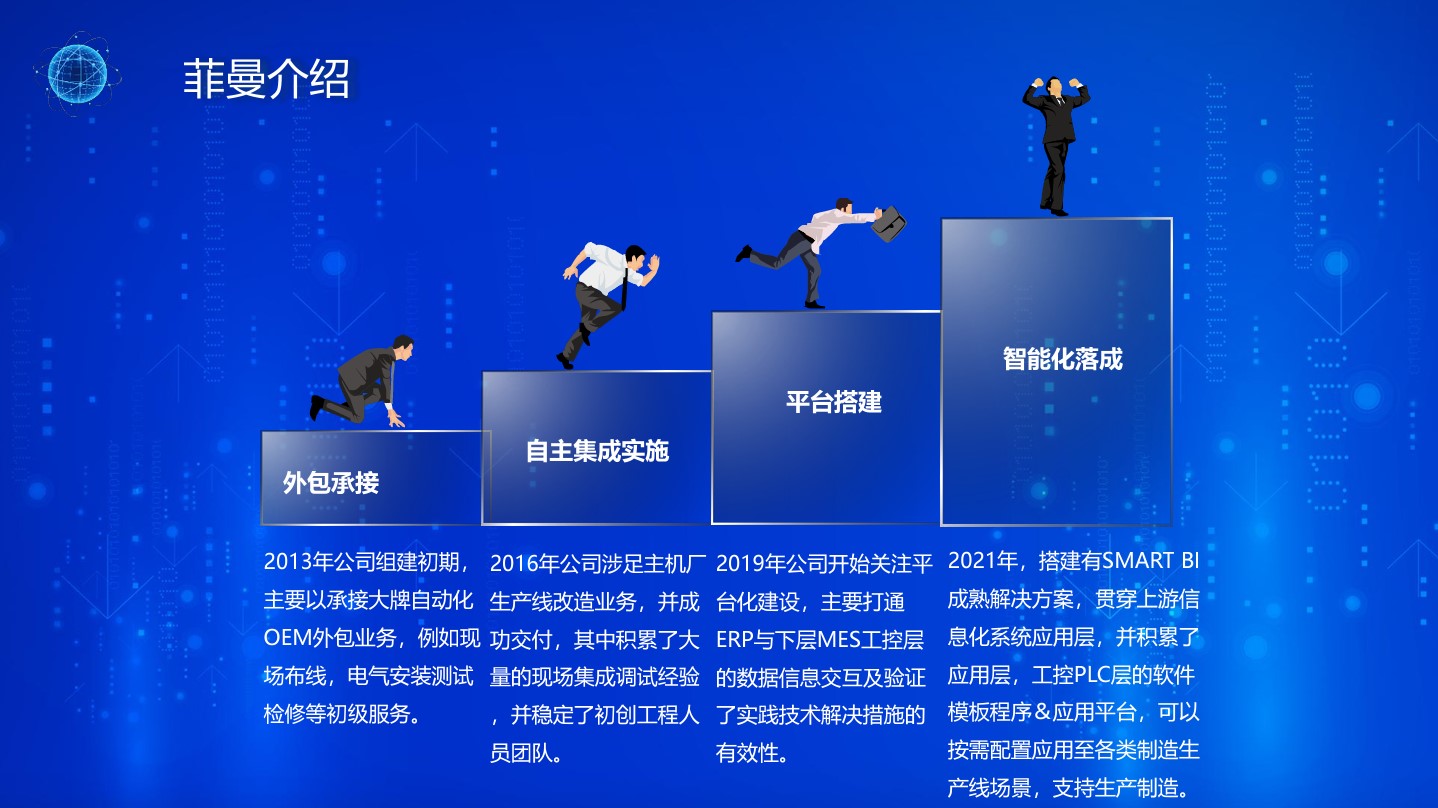 菲曼介绍

外包承接

自主集成实施

平台搭建

智能化落成

2013年公司组建初期，主要以承接大牌自动化OEM外包业务，例如现场布线，电气安装测试检修等初级服务。

2016年公司涉足主机厂生产线改造业务，并成功交付，其中积累了大量的现场集成调试经验，并稳定了初创工程人员团队。

2019年公司开始关注平台化建设，主要打通ERP与下层MES工控层的数据信息交互及验证了实践技术解决措施的有效性。

2021年，搭建有SMART BI成熟解决方案，贯穿上游信息化系统应用层，并积累了应用层，工控PLC层的软件模板程序&应用平台，可以按需配置应用至各类制造生产线场景，支持生产制造。